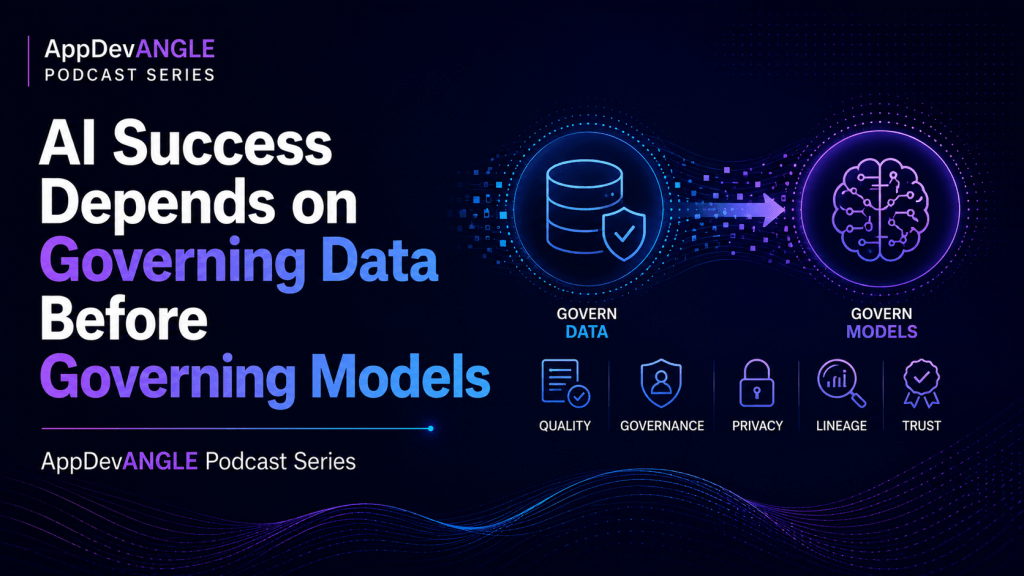 AppDevANGLE
PODCAST SERIES

AI Success Depends on Governing Data Before Governing Models

AppDevANGLE Podcast Series

GOVERN DATA

GOVERN MODELS

QUALITY

GOVERNANCE

PRIVACY

LINEAGE

TRUST